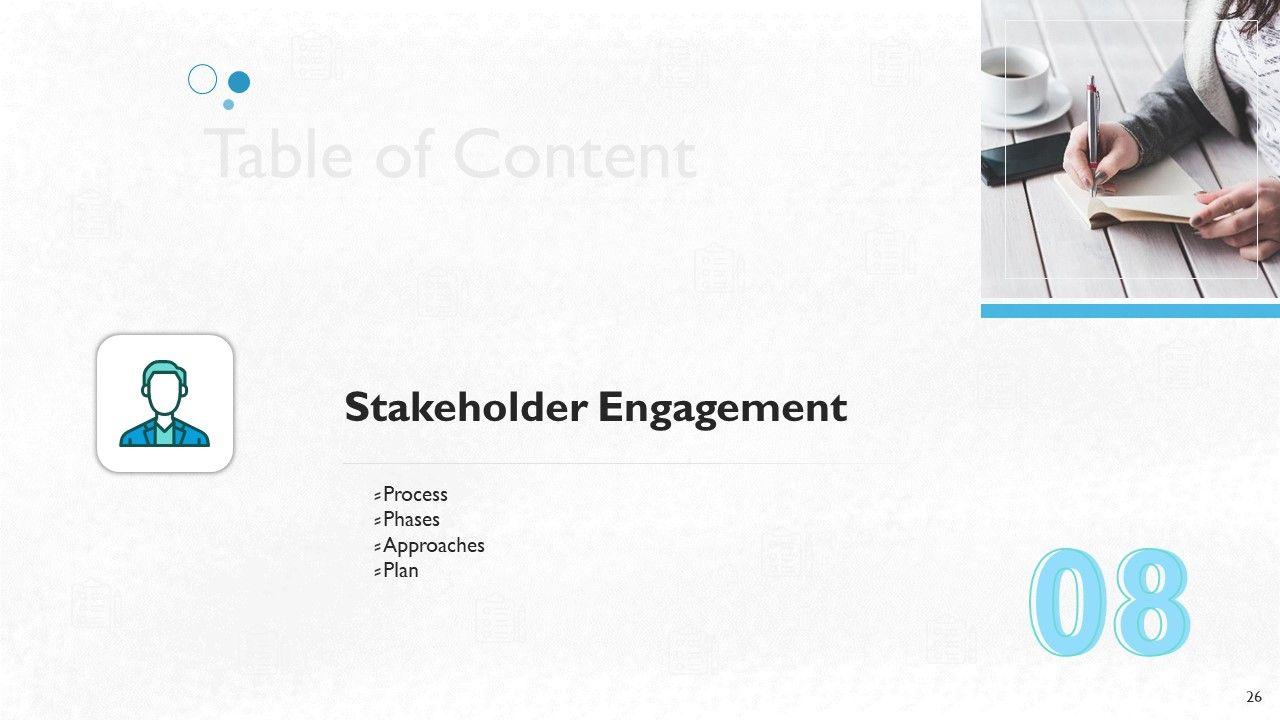 Table of Content

Stakeholder Engagement

Process
Phases
Approaches
Plan

08

26